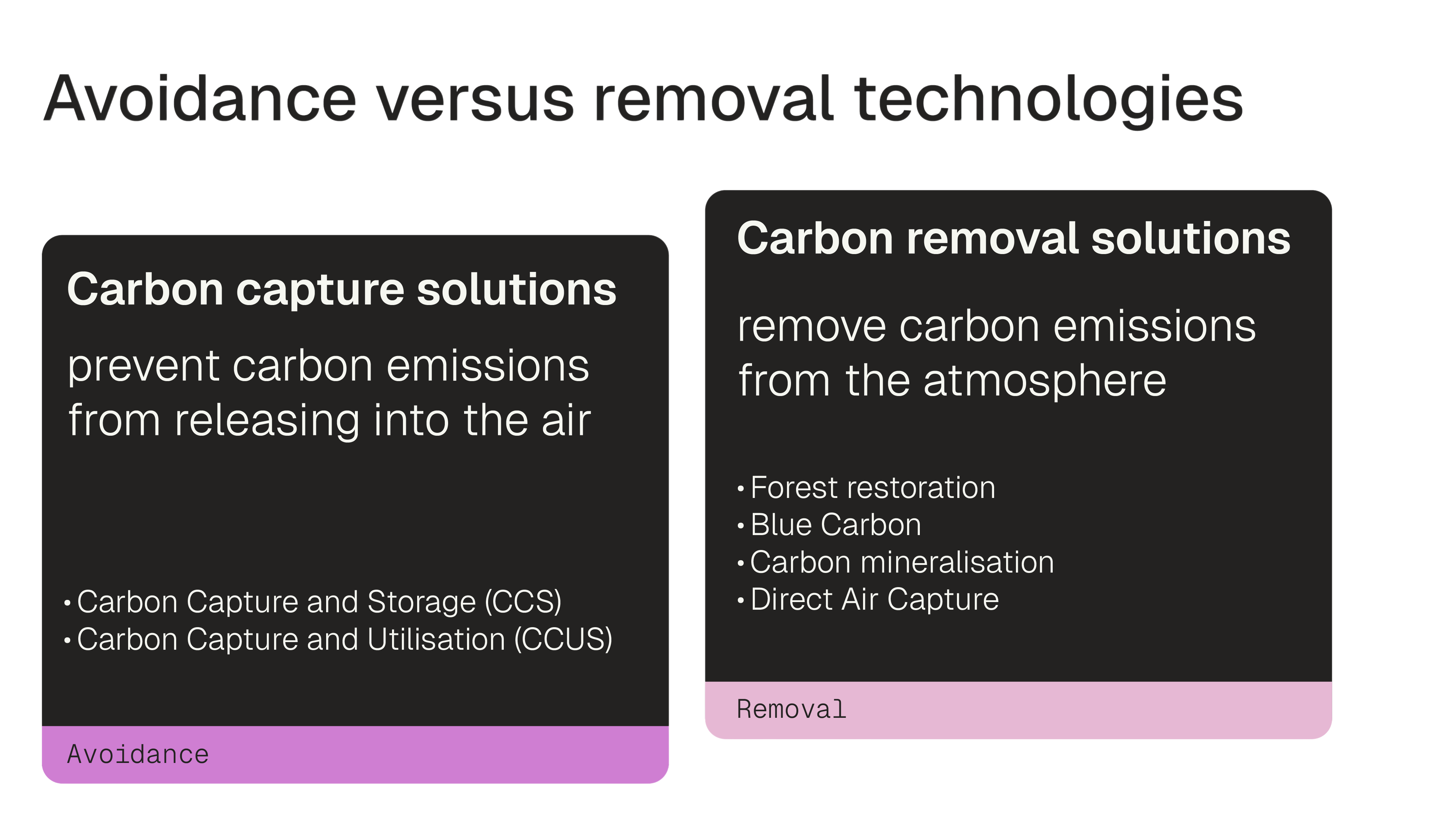 Avoidance versus removal technologies

Carbon capture solutions

prevent carbon emissions from releasing into the air

• Carbon Capture and Storage (CCS)
• Carbon Capture and Utilisation (CCUS)

Avoidance

Carbon removal solutions

remove carbon emissions from the atmosphere

• Forest restoration
• Blue Carbon
• Carbon mineralisation
• Direct Air Capture

Removal